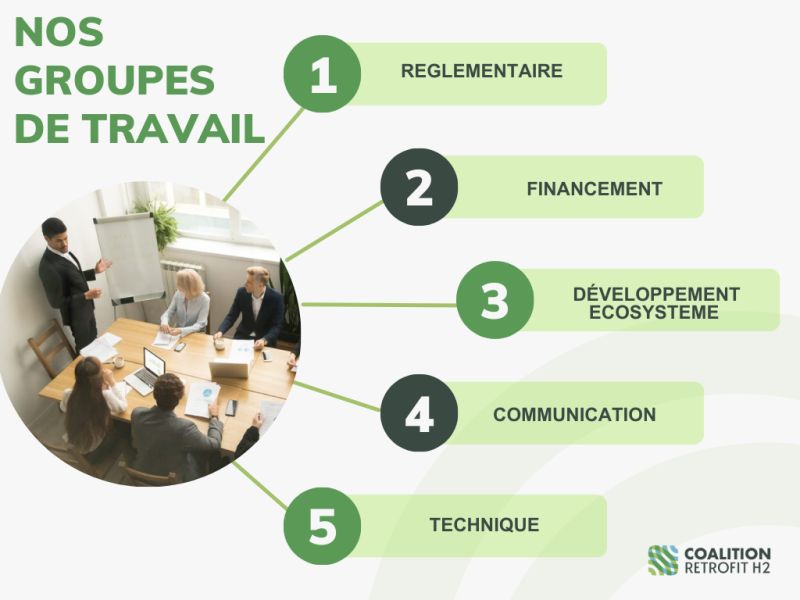 NOS GROUPES DE TRAVAIL

1 REGLEMENTAIRE

2 FINANCEMENT

3 DÉVELOPPEMENT ECOSYSTEME

4 COMMUNICATION

5 TECHNIQUE

COALITION RETROFIT H2